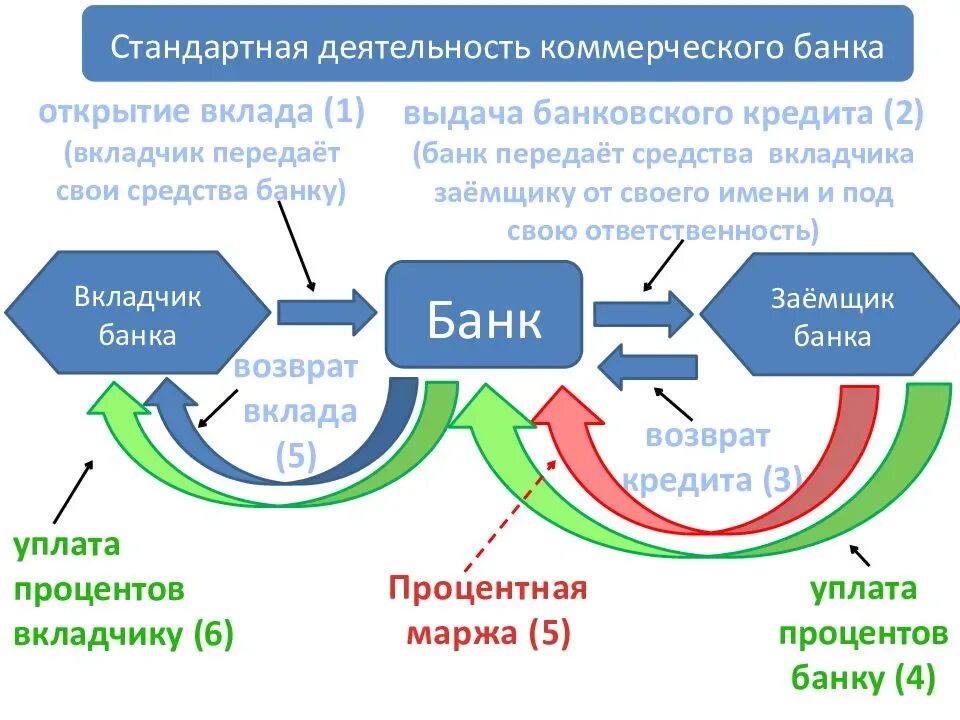 Стандартная деятельность коммерческого банка

открытие вклада (1)
(вкладчик передаёт свои средства банку)

выдача банковского кредита (2)
(банк передаёт средства вкладчика заёмщику от своего имени и под свою ответственность)

Вкладчик банка

Банк

Заёмщик банка

возврат вклада (5)

возврат кредита (3)

уплата процентов вкладчику (6)

Процентная маржа (5)

уплата процентов банку (4)